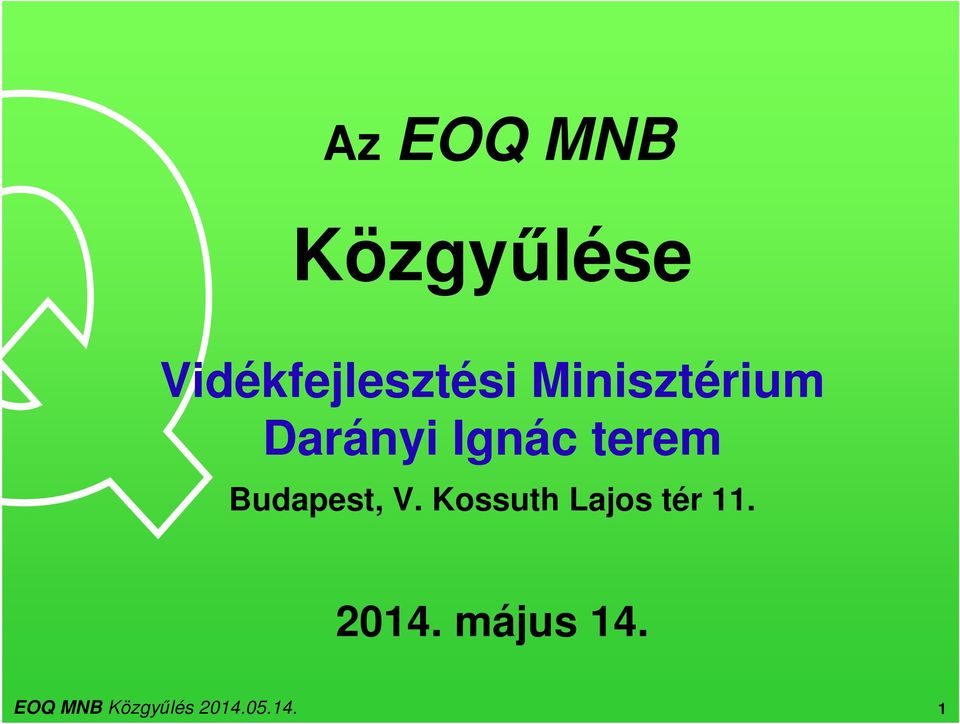 Az EOQ MNB

Közgyűlése

Vidékfejlesztési Minisztérium
Darányi Ignác terem

Budapest, V. Kossuth Lajos tér 11.

2014. május 14.

EOQ MNB Közgyűlés 2014.05.14.

1